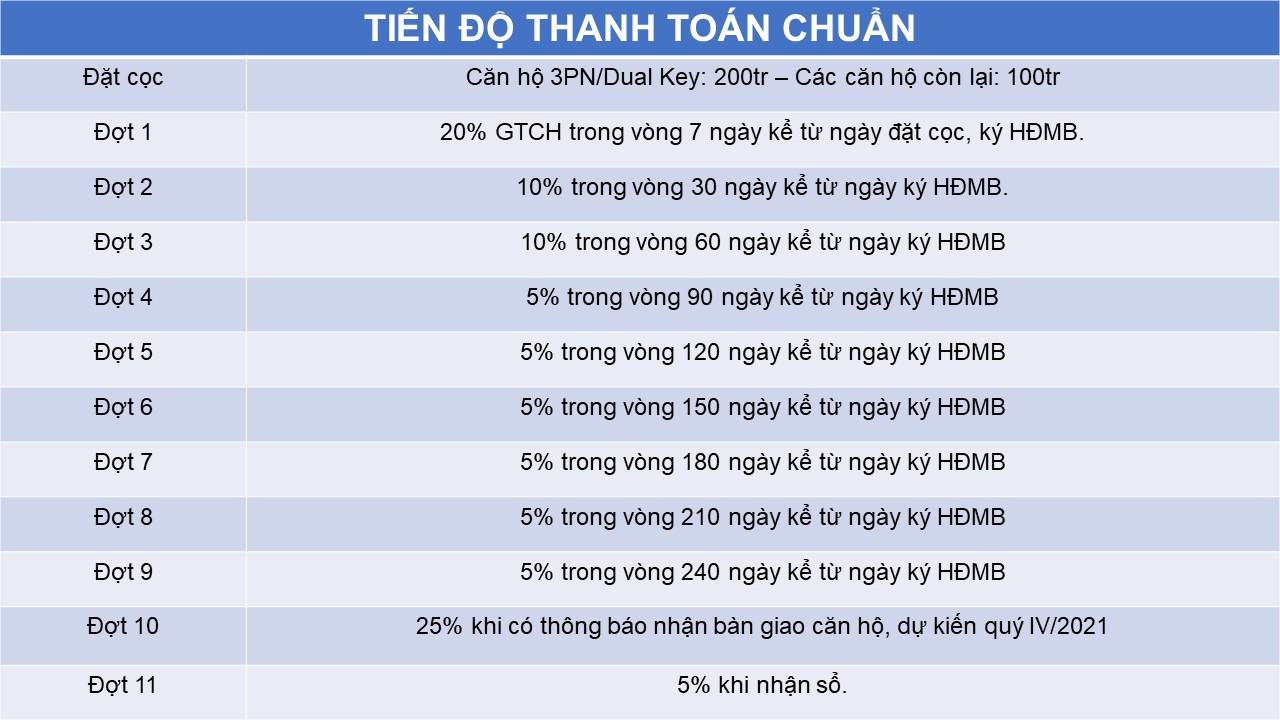 TIẾN ĐỘ THANH TOÁN CHUẨN

| Đặt cọc | Căn hộ 3PN/Dual Key: 200tr – Các căn hộ còn lại: 100tr |
|---|---|
| Đợt 1 | 20% GTCH trong vòng 7 ngày kể từ ngày đặt cọc, ký HĐMB. |
| Đợt 2 | 10% trong vòng 30 ngày kể từ ngày ký HĐMB. |
| Đợt 3 | 10% trong vòng 60 ngày kể từ ngày ký HĐMB |
| Đợt 4 | 5% trong vòng 90 ngày kể từ ngày ký HĐMB |
| Đợt 5 | 5% trong vòng 120 ngày kể từ ngày ký HĐMB |
| Đợt 6 | 5% trong vòng 150 ngày kể từ ngày ký HĐMB |
| Đợt 7 | 5% trong vòng 180 ngày kể từ ngày ký HĐMB |
| Đợt 8 | 5% trong vòng 210 ngày kể từ ngày ký HĐMB |
| Đợt 9 | 5% trong vòng 240 ngày kể từ ngày ký HĐMB |
| Đợt 10 | 25% khi có thông báo nhận bàn giao căn hộ, dự kiến quý IV/2021 |
| Đợt 11 | 5% khi nhận sổ. |